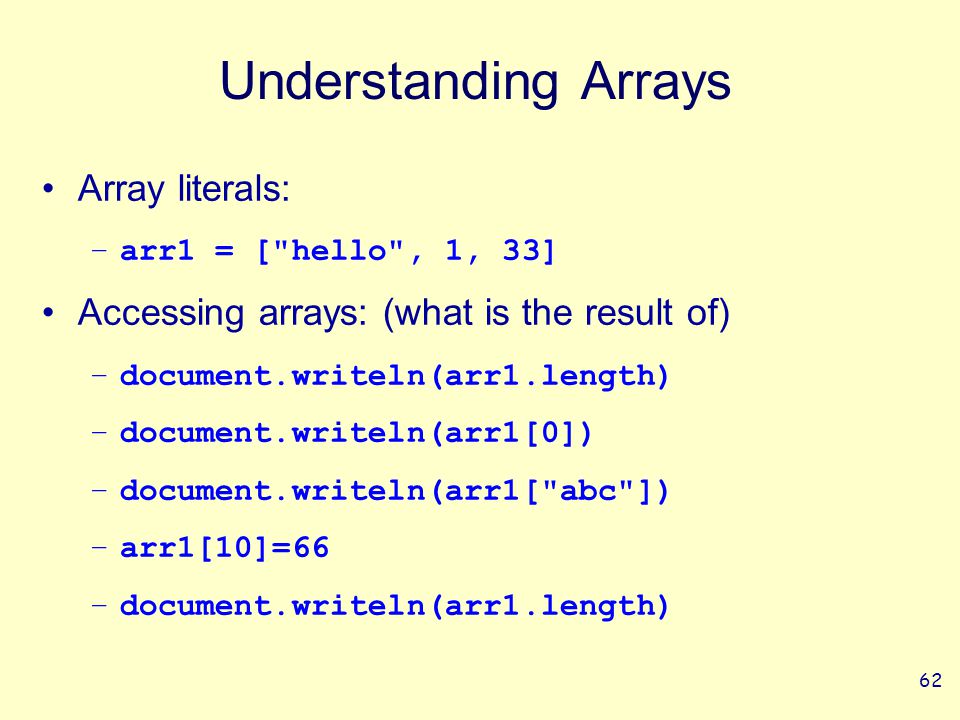 Understanding Arrays

• Array literals:

– arr1 = ["hello", 1, 33]

• Accessing arrays: (what is the result of)

– document.writeln(arr1.length)

– document.writeln(arr1[0])

– document.writeln(arr1["abc"])

– arr1[10]=66

– document.writeln(arr1.length)

62